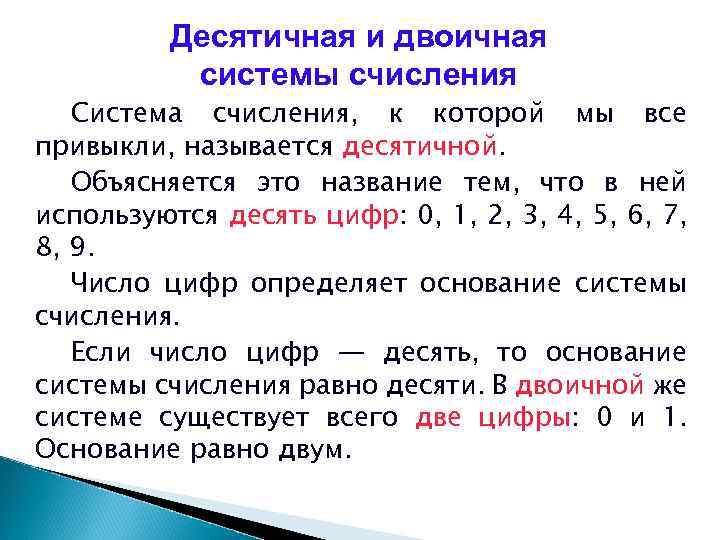 Десятичная и двоичная системы счисления

Система счисления, к которой мы все привыкли, называется десятичной.

Объясняется это название тем, что в ней используются десять цифр: 0, 1, 2, 3, 4, 5, 6, 7, 8, 9.

Число цифр определяет основание системы счисления.

Если число цифр — десять, то основание системы счисления равно десяти. В двоичной же системе существует всего две цифры: 0 и 1. Основание равно двум.